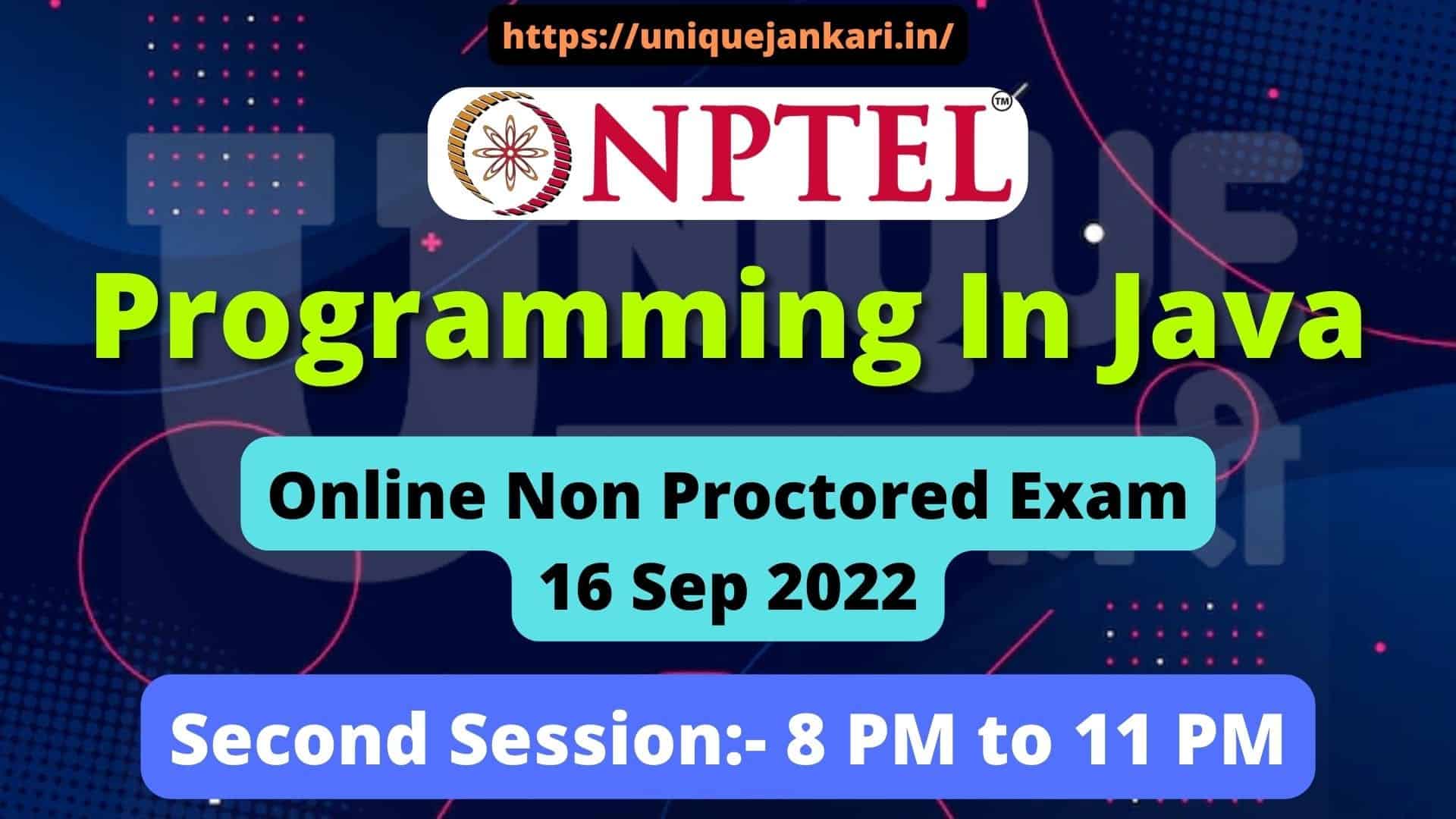 https://uniquejankari.in/

NPTEL™

Programming In Java

Online Non Proctored Exam
16 Sep 2022

Second Session:- 8 PM to 11 PM